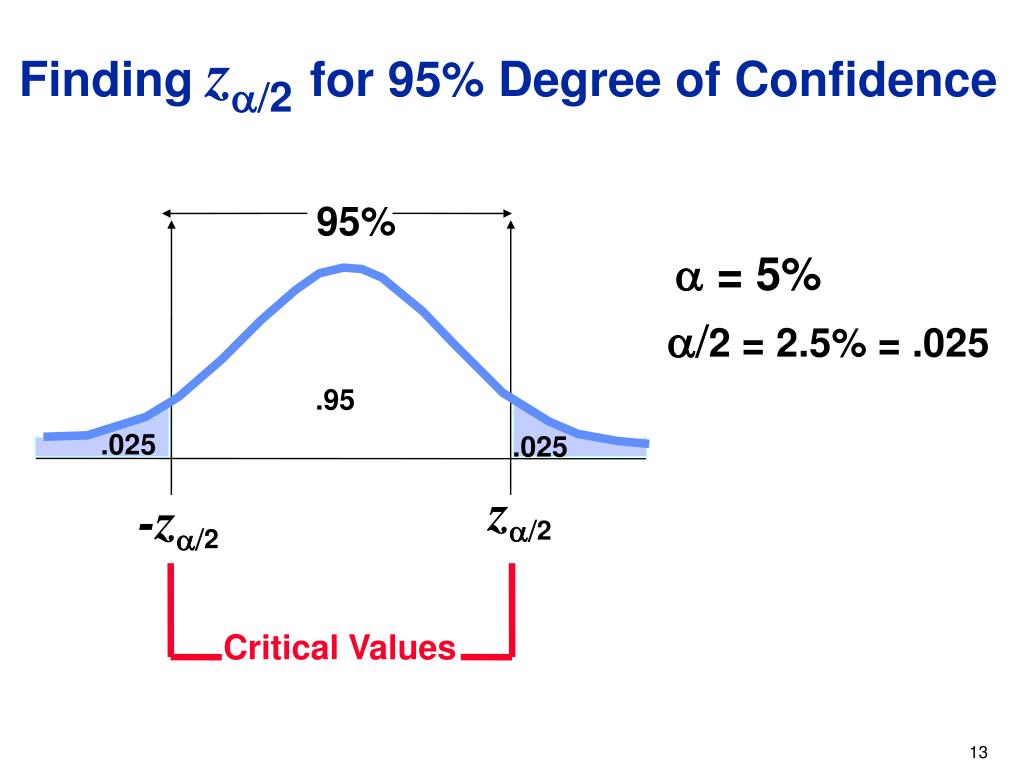 Finding $z_{\alpha/2}$ for 95% Degree of Confidence

95%

$\alpha$ = 5%

$\alpha/2$ = 2.5% = .025

.95

.025

.025

$-z_{\alpha/2}$

$z_{\alpha/2}$

Critical Values

13